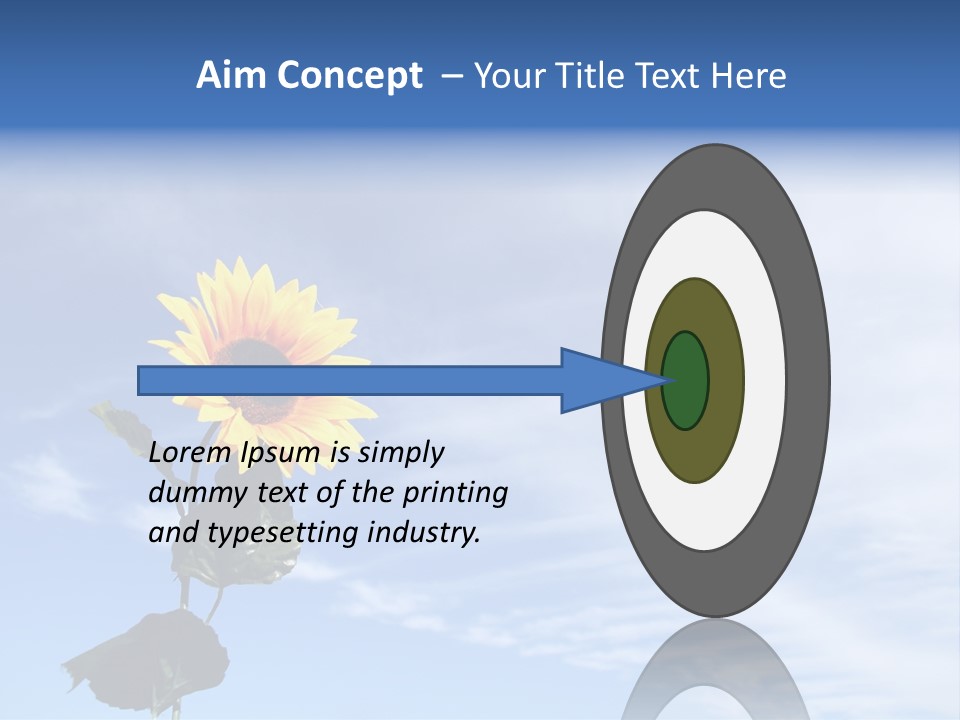 Aim Concept – Your Title Text Here

Lorem Ipsum is simply dummy text of the printing and typesetting industry.